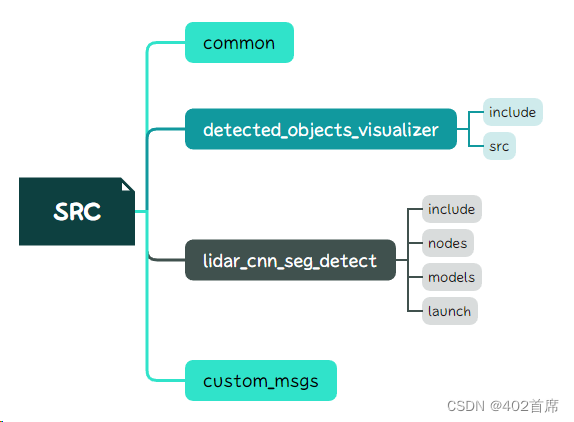 SRC

common

detected_objects_visualizer

include

src

lidar_cnn_seg_detect

include

nodes

models

launch

custom_msgs

CSDN @402首席